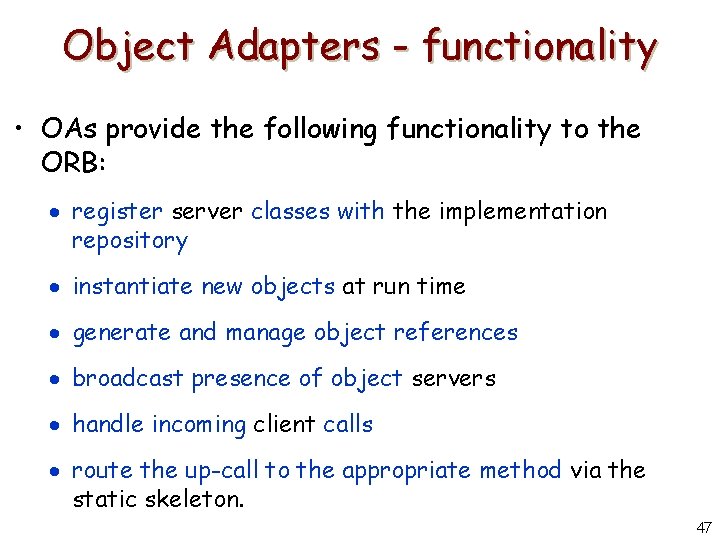 Object Adapters - functionality

• OAs provide the following functionality to the ORB:

• register server classes with the implementation repository

• instantiate new objects at run time

• generate and manage object references

• broadcast presence of object servers

• handle incoming client calls

• route the up-call to the appropriate method via the static skeleton.

47